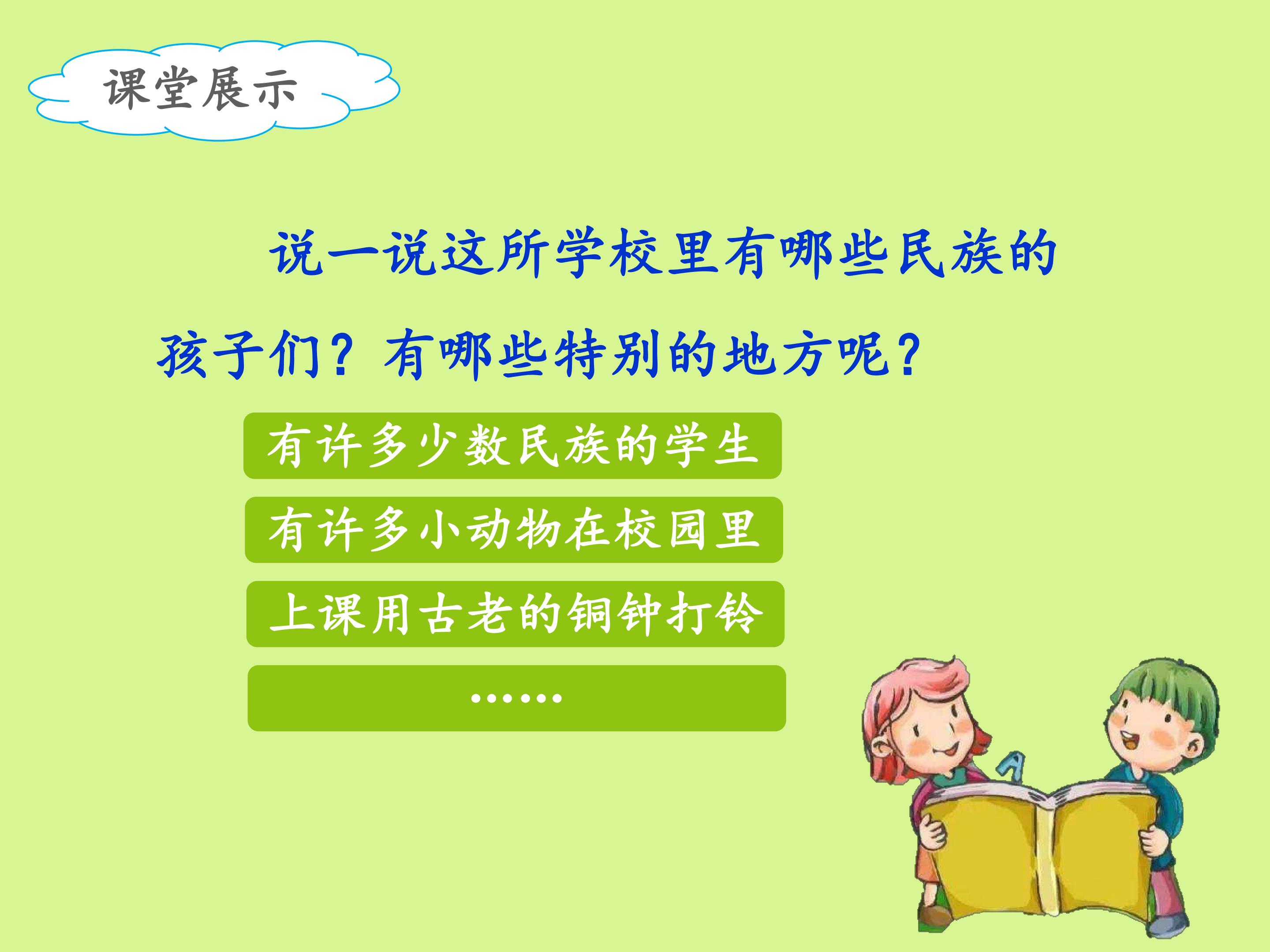 课堂展示

说一说这所学校里有哪些民族的孩子们？有哪些特别的地方呢？

有许多少数民族的学生

有许多小动物在校园里

上课用古老的铜钟打铃

……